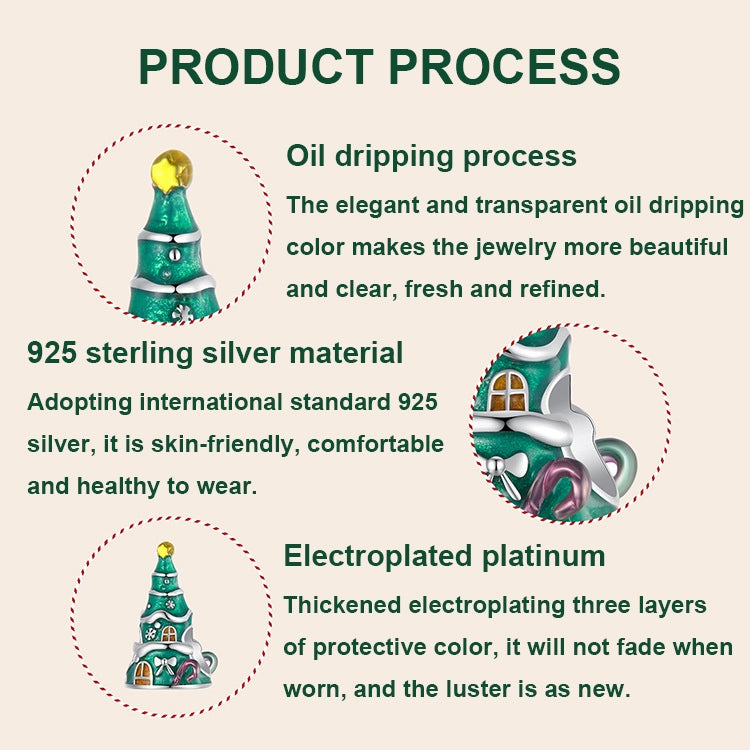 PRODUCT PROCESS

Oil dripping process
The elegant and transparent oil dripping color makes the jewelry more beautiful and clear, fresh and refined.

925 sterling silver material
Adopting international standard 925 silver, it is skin-friendly, comfortable and healthy to wear.

Electroplated platinum
Thickened electroplating three layers of protective color, it will not fade when worn, and the luster is as new.